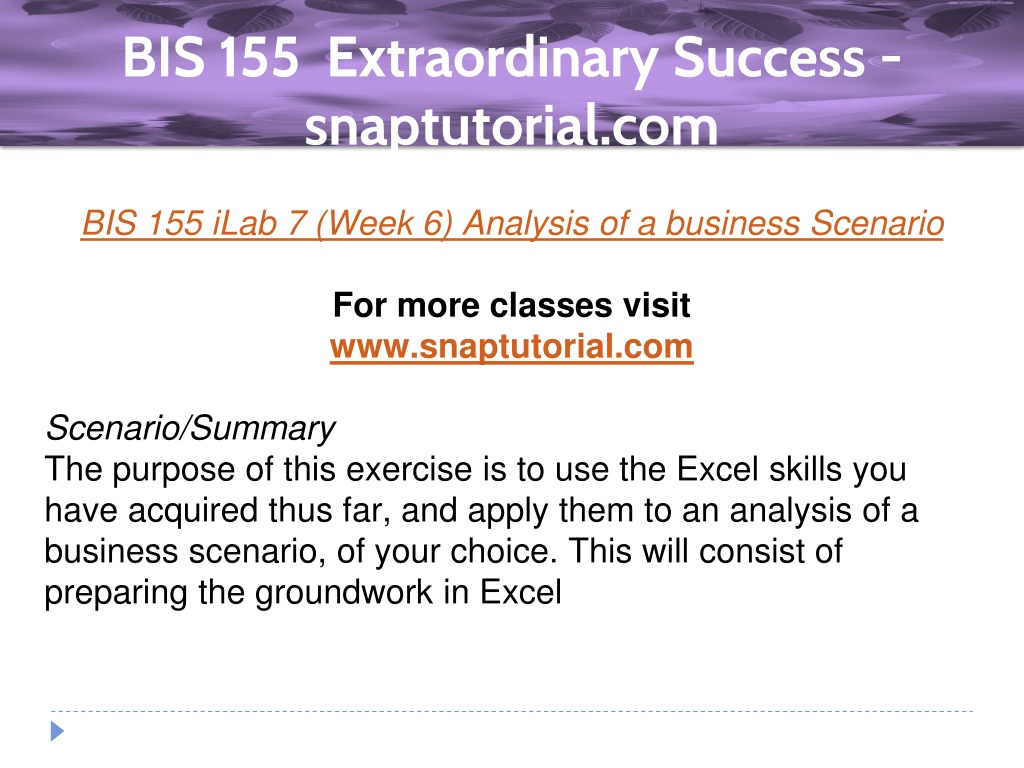 BIS 155 Extraordinary Success - snaptutorial.com

BIS 155 iLab 7 (Week 6) Analysis of a business Scenario

For more classes visit
www.snaptutorial.com

Scenario/Summary
The purpose of this exercise is to use the Excel skills you have acquired thus far, and apply them to an analysis of a business scenario, of your choice. This will consist of preparing the groundwork in Excel